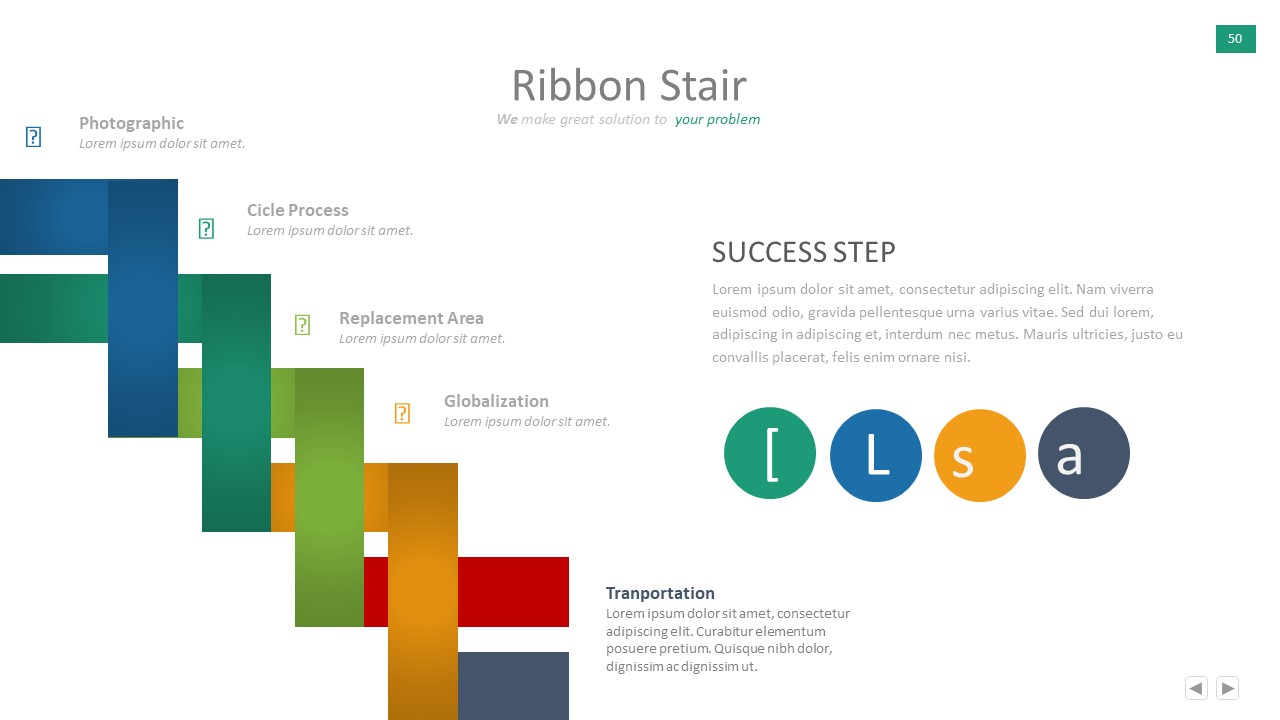 50

Ribbon Stair

We make great solution to your problem

Photographic
Lorem ipsum dolor sit amet.

Cicle Process
Lorem ipsum dolor sit amet.

Replacement Area
Lorem ipsum dolor sit amet.

Globalization
Lorem ipsum dolor sit amet.

SUCCESS STEP

Lorem ipsum dolor sit amet, consectetur adipiscing elit. Nam viverra euismod odio, gravida pellentesque urna varius vitae. Sed dui lorem, adipiscing in adipiscing et, interdum nec metus. Mauris ultricies, justo eu convallis placerat, felis enim ornare nisi.

[ L s a

Tranportation
Lorem ipsum dolor sit amet, consectetur adipiscing elit. Curabitur elementum posuere pretium. Quisque nibh dolor, dignissim ac dignissim ut.